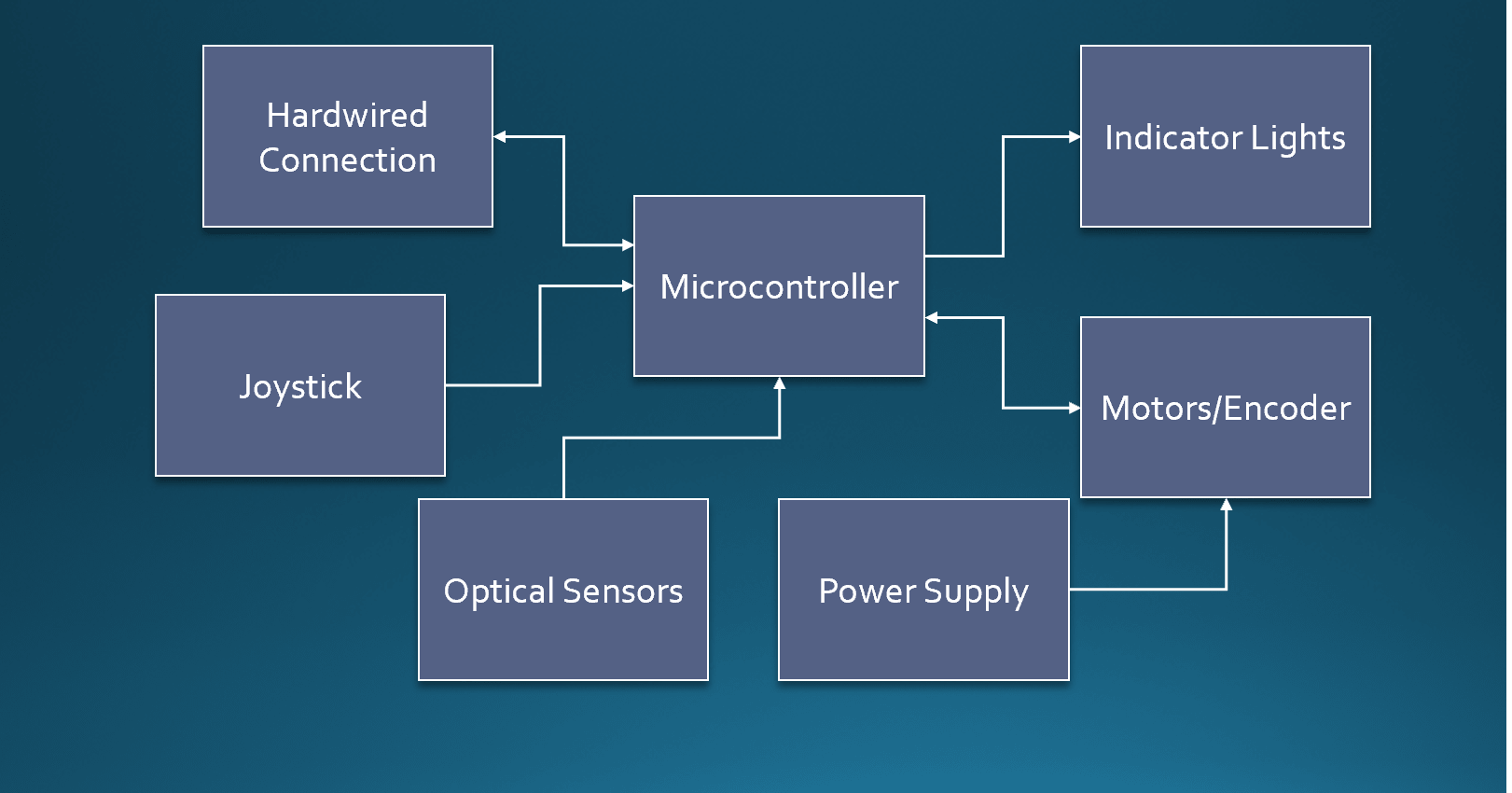 Hardwired Connection

Indicator Lights

Microcontroller

Joystick

Motors/Encoder

Optical Sensors

Power Supply